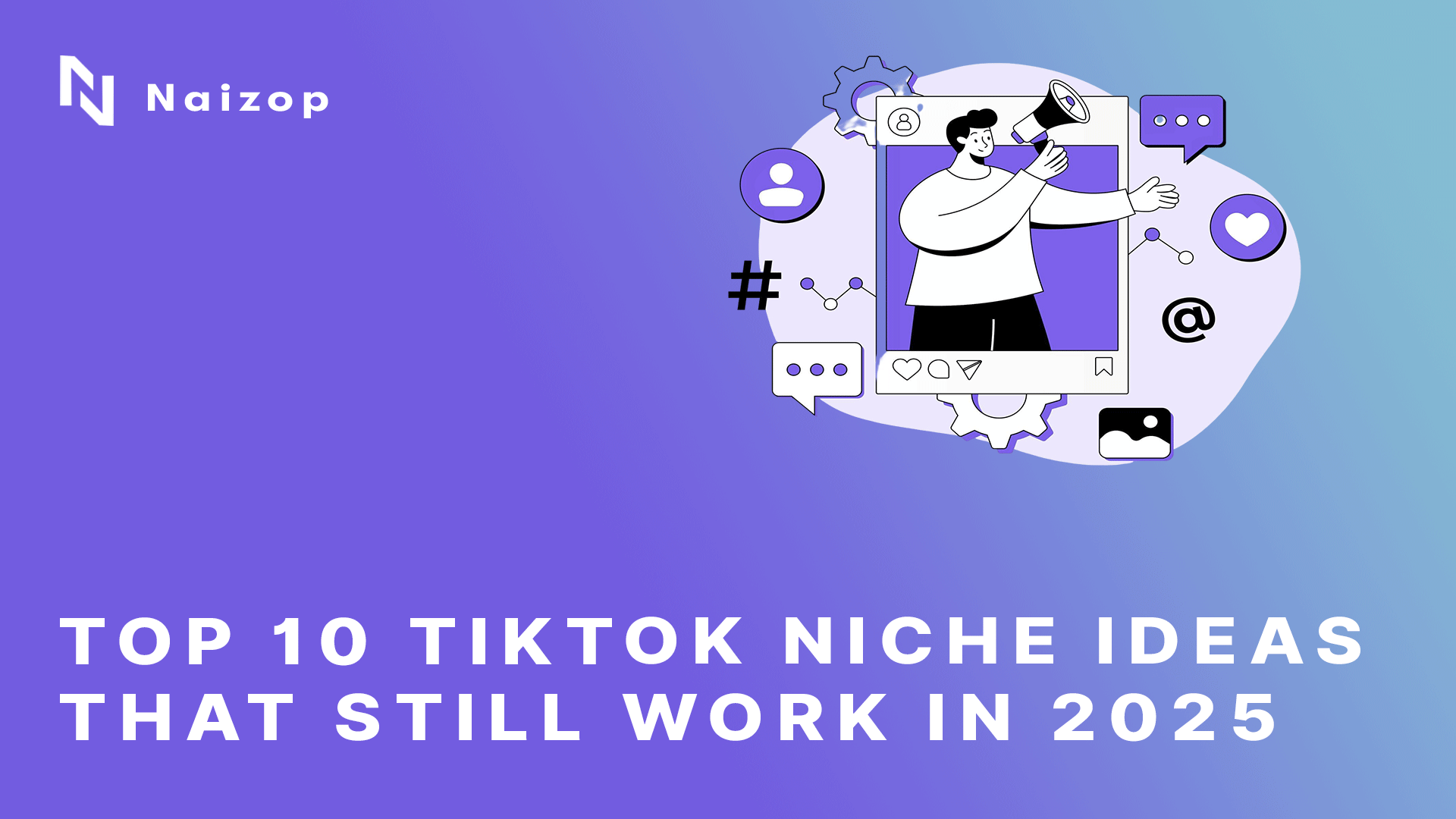 Naizop

#

@

TOP 10 TIKTOK NICHE IDEAS THAT STILL WORK IN 2025